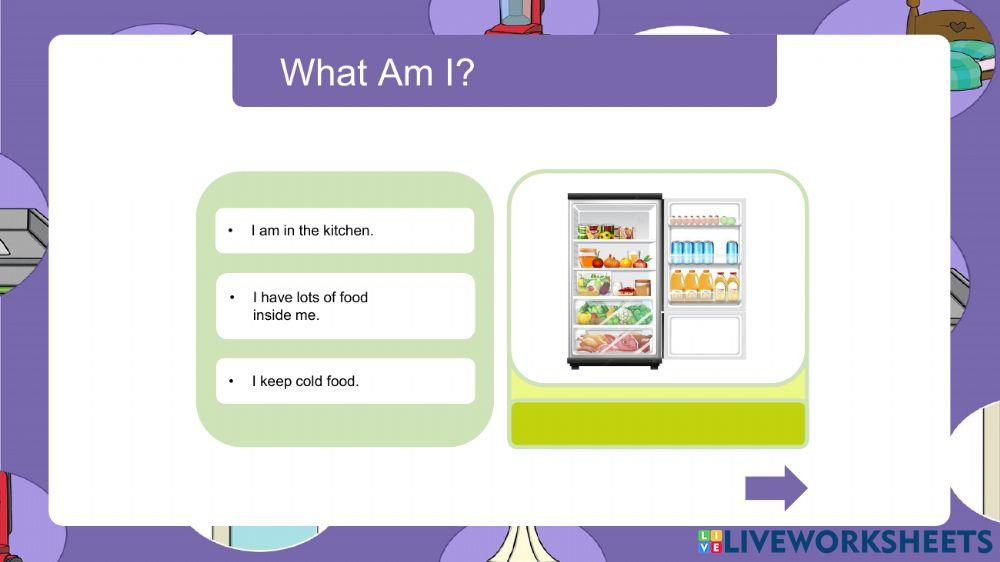 What Am I?

• I am in the kitchen.

• I have lots of food inside me.

• I keep cold food.

LIVEWORKSHEETS